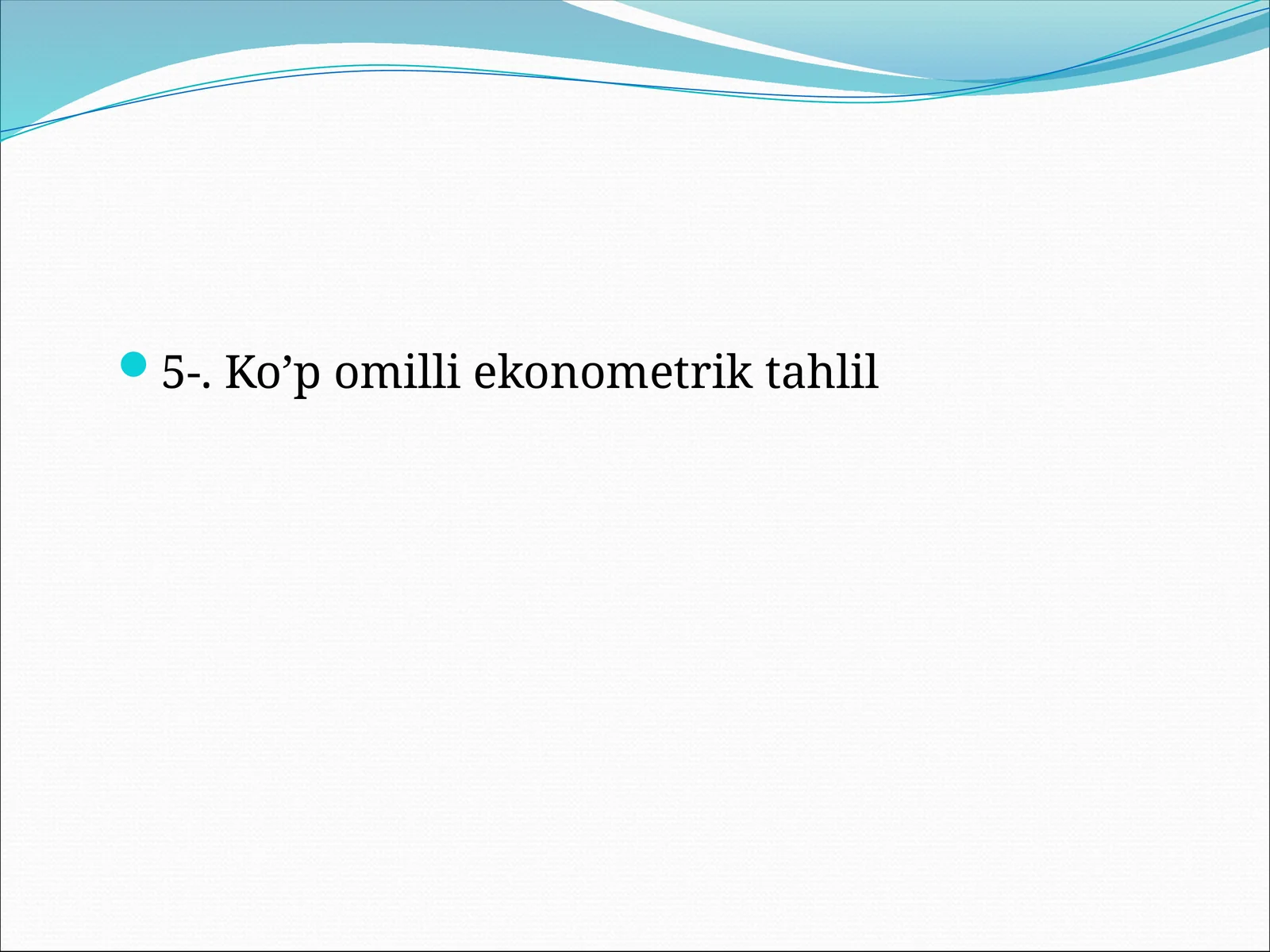 5-. Ko’p omilli ekonometrik tahlil